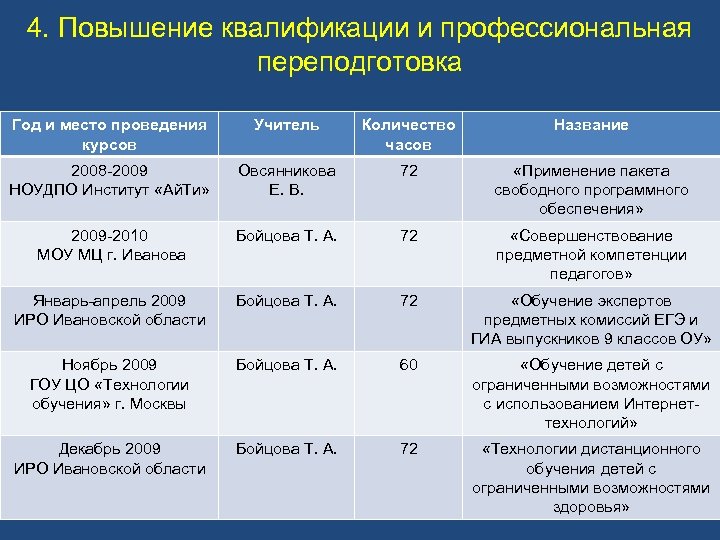 4. Повышение квалификации и профессиональная переподготовка

| Год и место проведения курсов | Учитель | Количество часов | Название |
|---|---|---|---|
| 2008-2009 НОУДПО Институт «АйТи» | Овсянникова Е. В. | 72 | «Применение пакета свободного программного обеспечения» |
| 2009-2010 МОУ МЦ г. Иванова | Бойцова Т. А. | 72 | «Совершенствование предметной компетенции педагогов» |
| Январь-апрель 2009 ИРО Ивановской области | Бойцова Т. А. | 72 | «Обучение экспертов предметных комиссий ЕГЭ и ГИА выпускников 9 классов ОУ» |
| Ноябрь 2009 ГОУ ЦО «Технологии обучения» г. Москвы | Бойцова Т. А. | 60 | «Обучение детей с ограниченными возможностями с использованием Интернет-технологий» |
| Декабрь 2009 ИРО Ивановской области | Бойцова Т. А. | 72 | «Технологии дистанционного обучения детей с ограниченными возможностями здоровья» |